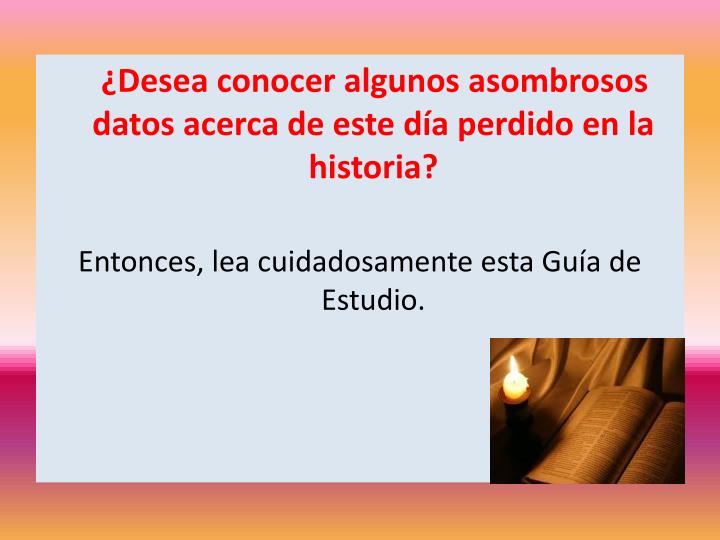 ¿Desea conocer algunos asombrosos datos acerca de este día perdido en la historia?

Entonces, lea cuidadosamente esta Guía de Estudio.